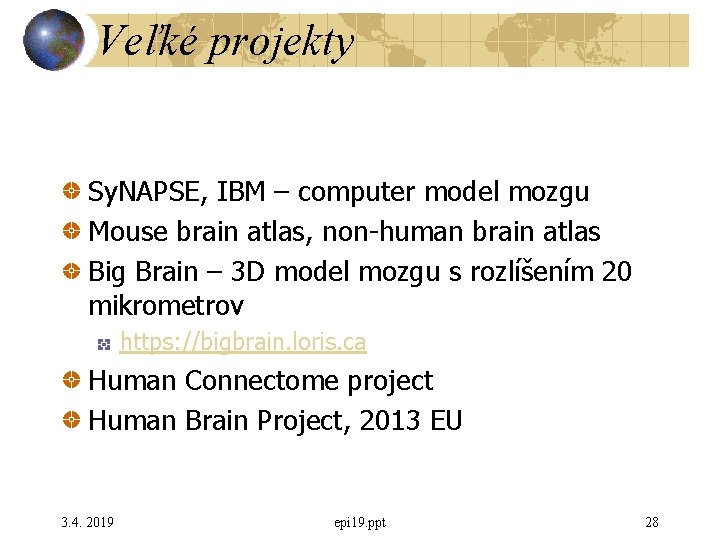 Veľké projekty

SyNAPSE, IBM – computer model mozgu
Mouse brain atlas, non-human brain atlas
Big Brain – 3D model mozgu s rozlíšením 20 mikrometrov
https://bigbrain.loris.ca
Human Connectome project
Human Brain Project, 2013 EU

3.4. 2019
epi19.ppt
28